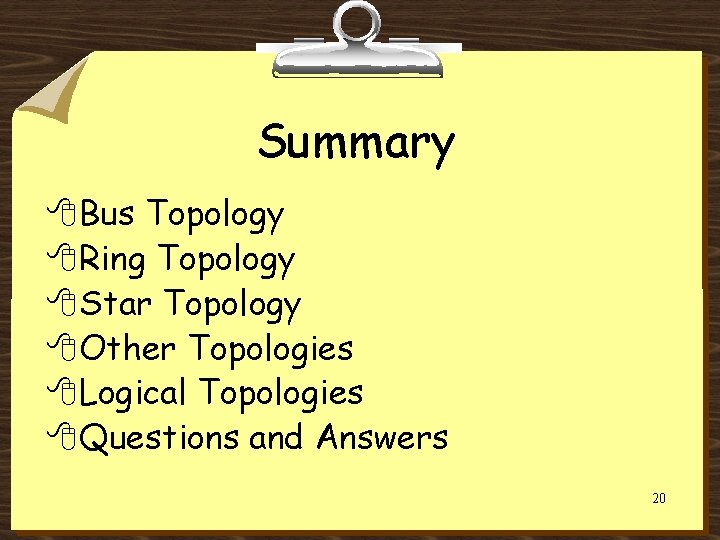 Summary

Bus Topology
Ring Topology
Star Topology
Other Topologies
Logical Topologies
Questions and Answers

20